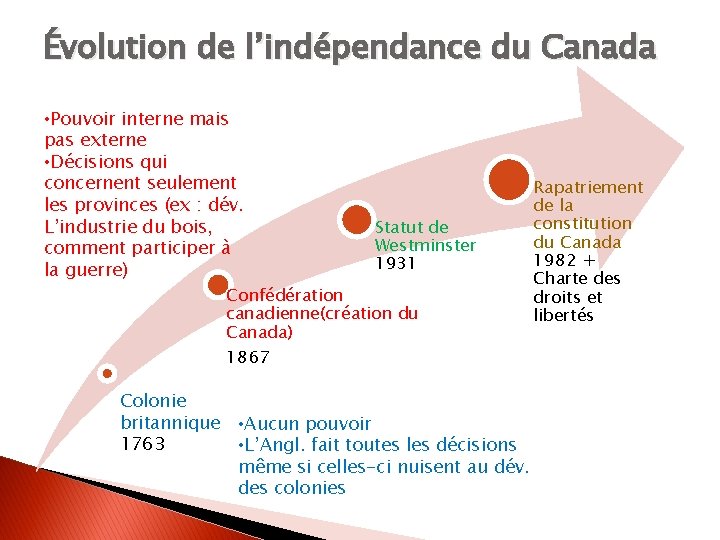 Évolution de l'indépendance du Canada

•Pouvoir interne mais pas externe
•Décisions qui concernent seulement les provinces (ex : dév. L'industrie du bois, comment participer à la guerre)

Colonie britannique
1763

•Aucun pouvoir
•L'Angl. fait toutes les décisions même si celles-ci nuisent au dév. des colonies

Confédération canadienne(création du Canada)
1867

Statut de Westminster
1931

Rapatriement de la constitution du Canada
1982 + Charte des droits et libertés